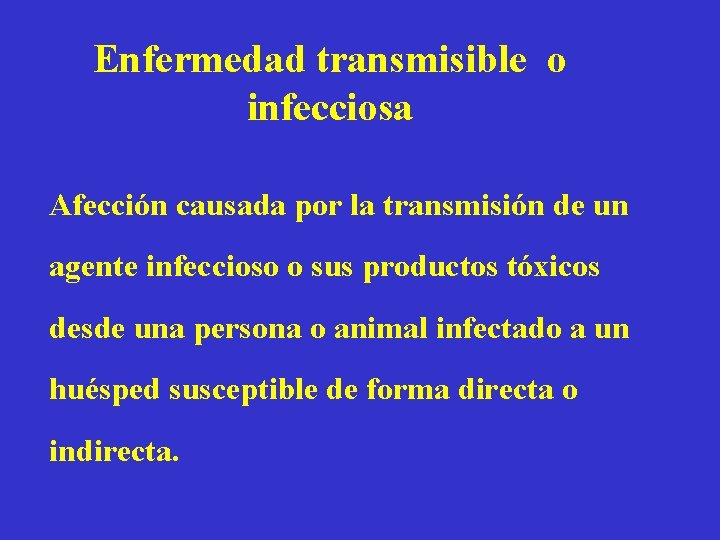 Enfermedad transmisible o infecciosa

Afección causada por la transmisión de un agente infeccioso o sus productos tóxicos desde una persona o animal infectado a un huésped susceptible de forma directa o indirecta.